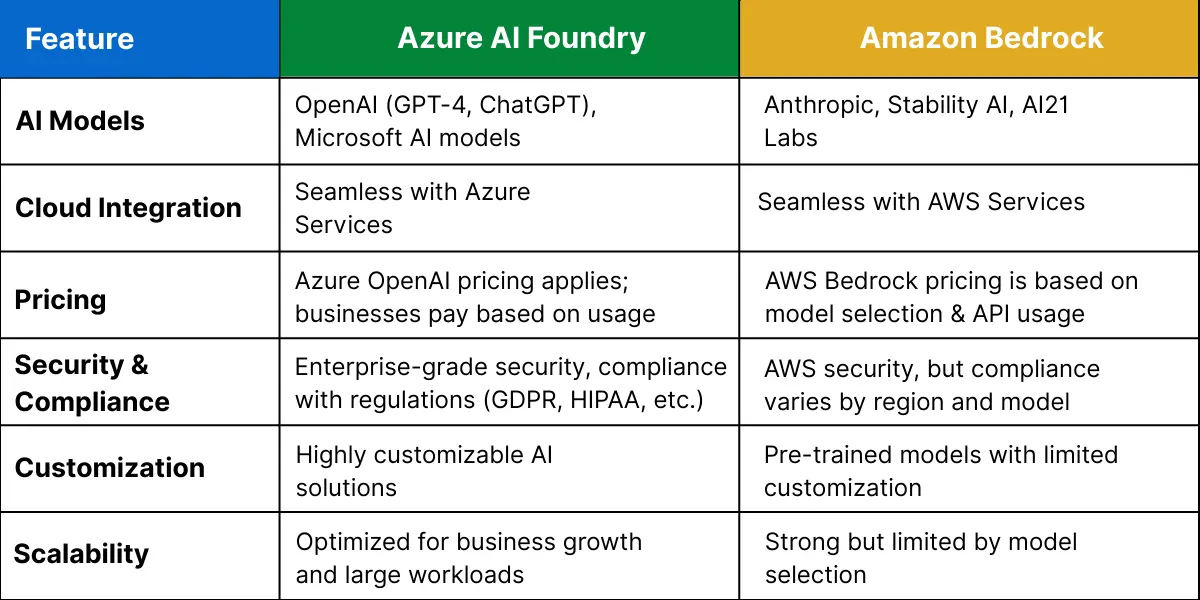 | Feature | Azure AI Foundry | Amazon Bedrock |
|---|---|---|
| AI Models | OpenAI (GPT-4, ChatGPT), Microsoft AI models | Anthropic, Stability AI, AI21 Labs |
| Cloud Integration | Seamless with Azure Services | Seamless with AWS Services |
| Pricing | Azure OpenAI pricing applies; businesses pay based on usage | AWS Bedrock pricing is based on model selection & API usage |
| Security & Compliance | Enterprise-grade security, compliance with regulations (GDPR, HIPAA, etc.) | AWS security, but compliance varies by region and model |
| Customization | Highly customizable AI solutions | Pre-trained models with limited customization |
| Scalability | Optimized for business growth and large workloads | Strong but limited by model selection |